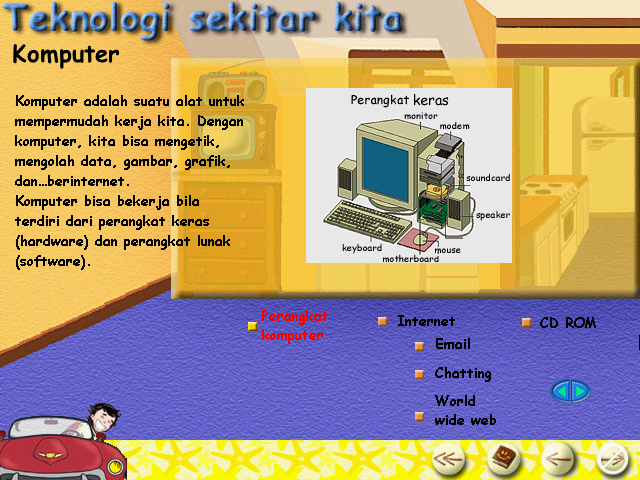 Teknologi sekitar kita

Komputer

Komputer adalah suatu alat untuk mempermudah kerja kita. Dengan komputer, kita bisa mengetik, mengolah data, gambar, grafik, dan...berinternet.
Komputer bisa bekerja bila terdiri dari perangkat keras (hardware) dan perangkat lunak (software).

Perangkat keras
monitor
modem
soundcard
speaker
keyboard
mouse
motherboard

Perangkat komputer

Internet
Email
Chatting
World wide web

CD ROM